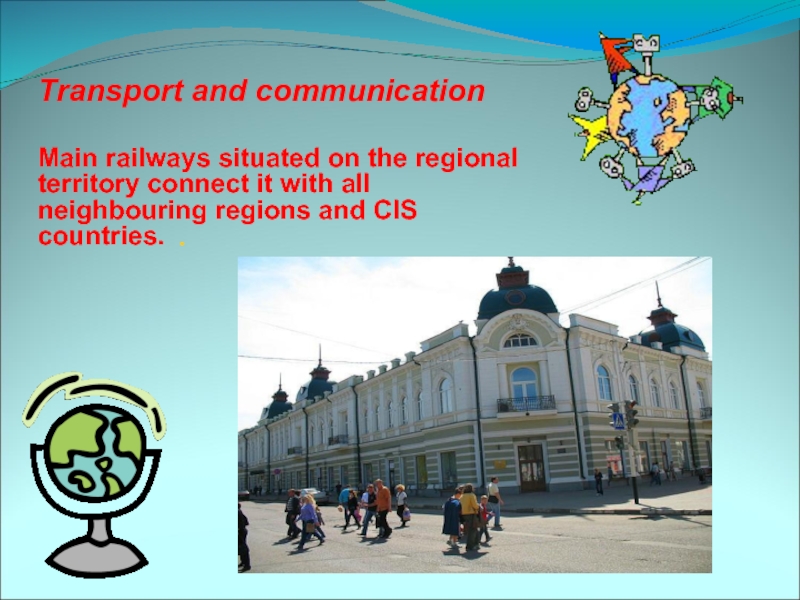 Transport and communication

Main railways situated on the regional territory connect it with all neighbouring regions and CIS countries. .